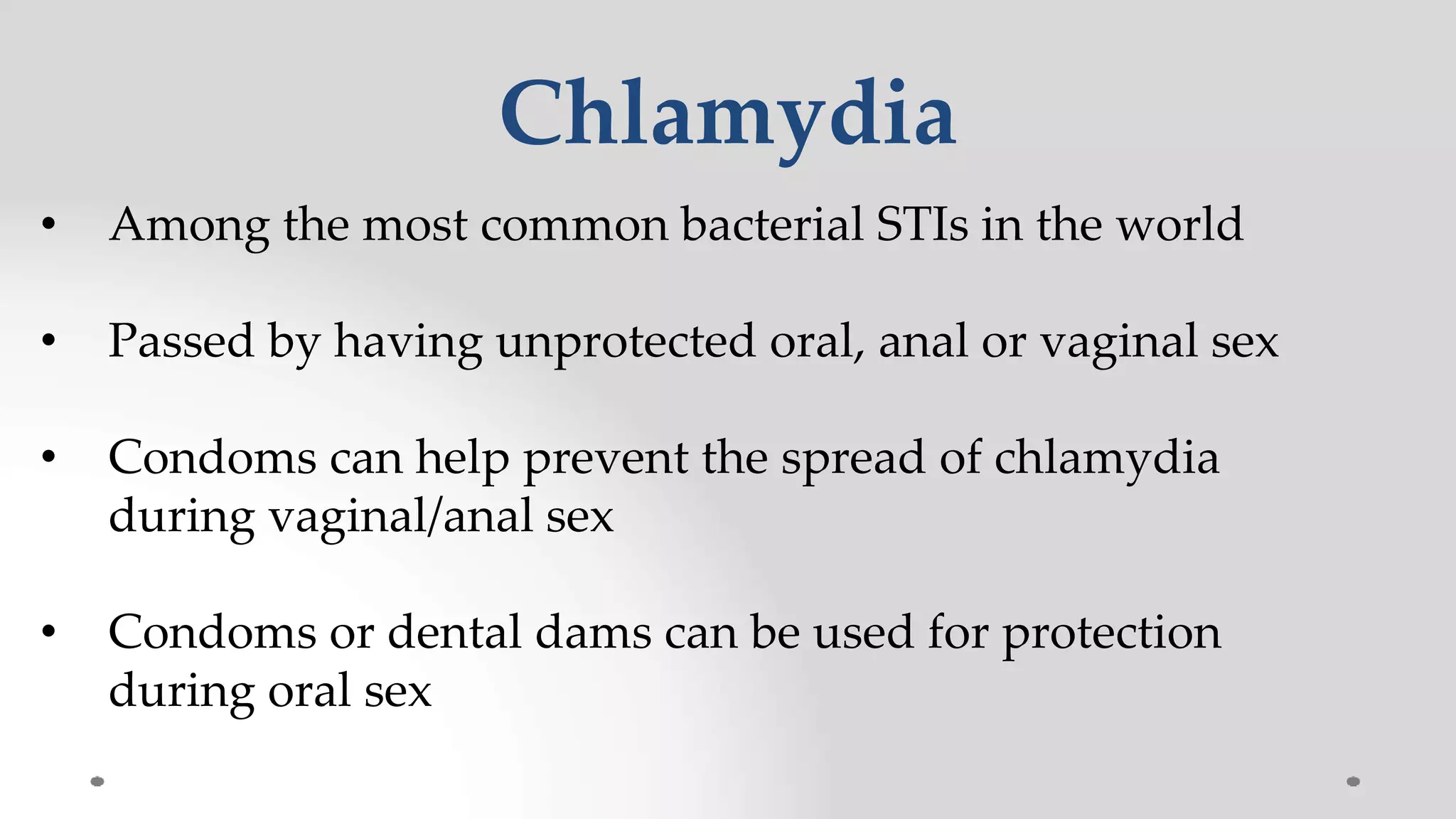 Chlamydia

• Among the most common bacterial STIs in the world

• Passed by having unprotected oral, anal or vaginal sex

• Condoms can help prevent the spread of chlamydia during vaginal/anal sex

• Condoms or dental dams can be used for protection during oral sex